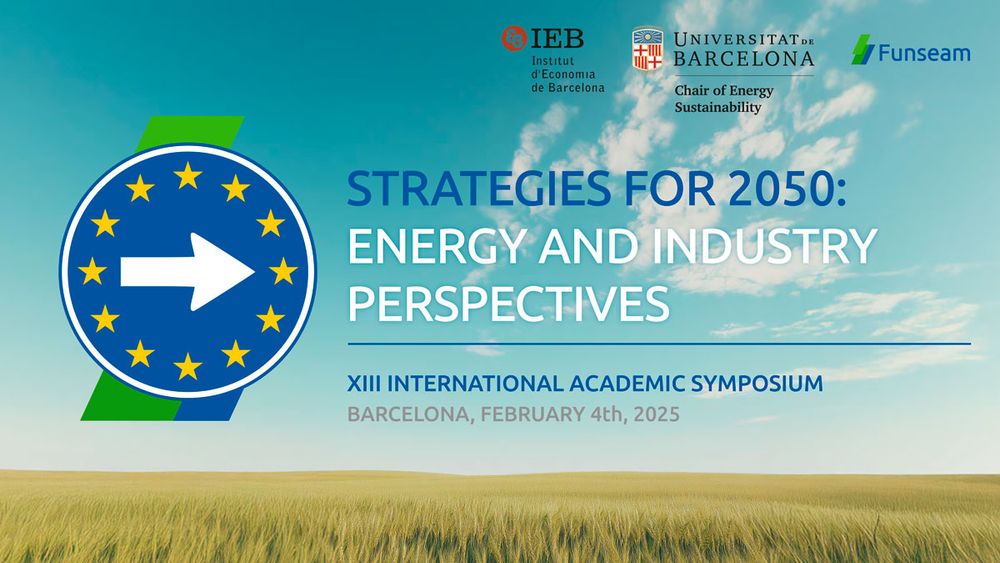 IEB
Institut d'Economia de Barcelona

UNIVERSITAT DE BARCELONA
Chair of Energy Sustainability

Funseam

STRATEGIES FOR 2050:
ENERGY AND INDUSTRY PERSPECTIVES

XIII INTERNATIONAL ACADEMIC SYMPOSIUM
BARCELONA, FEBRUARY 4th, 2025